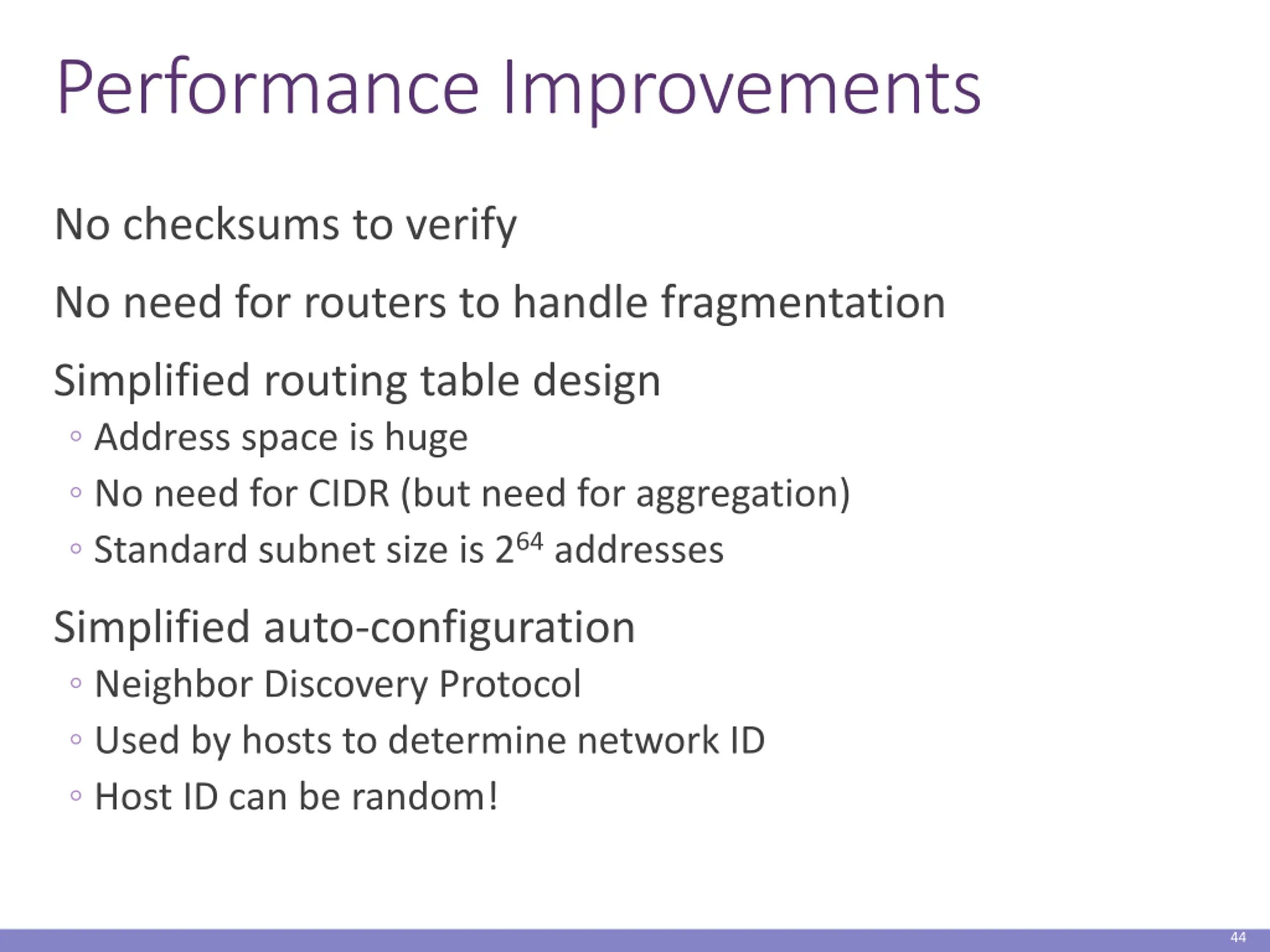 Performance Improvements

No checksums to verify

No need for routers to handle fragmentation

Simplified routing table design
◦ Address space is huge
◦ No need for CIDR (but need for aggregation)
◦ Standard subnet size is $2^{64}$ addresses

Simplified auto-configuration
◦ Neighbor Discovery Protocol
◦ Used by hosts to determine network ID
◦ Host ID can be random!

44